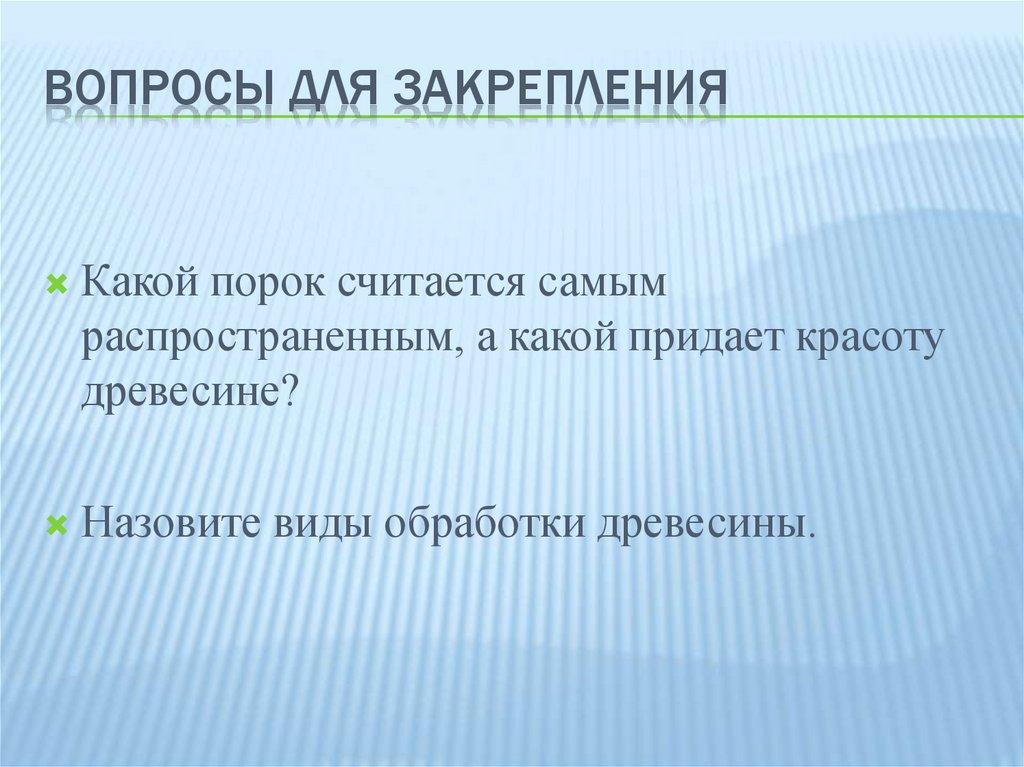 ВОПРОСЫ ДЛЯ ЗАКРЕПЛЕНИЯ

Какой порок считается самым распространенным, а какой придает красоту древесине?

Назовите виды обработки древесины.